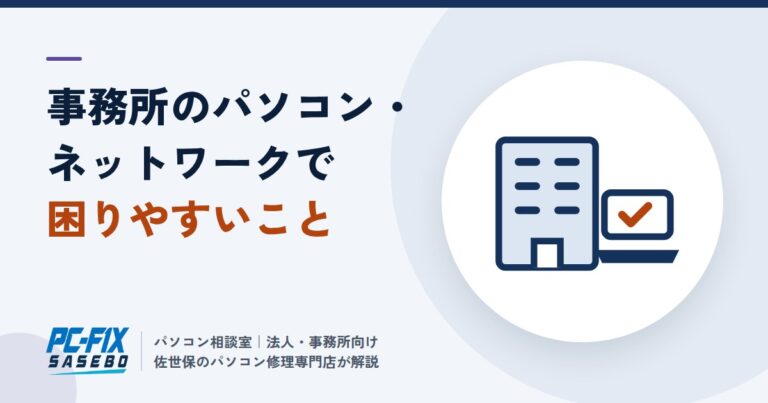 事務所のパソコン・
ネットワークで
困りやすいこと

PC-FIX
SASEBO

パソコン相談室|法人・事務所向け
佐世保のパソコン修理専門店が解説